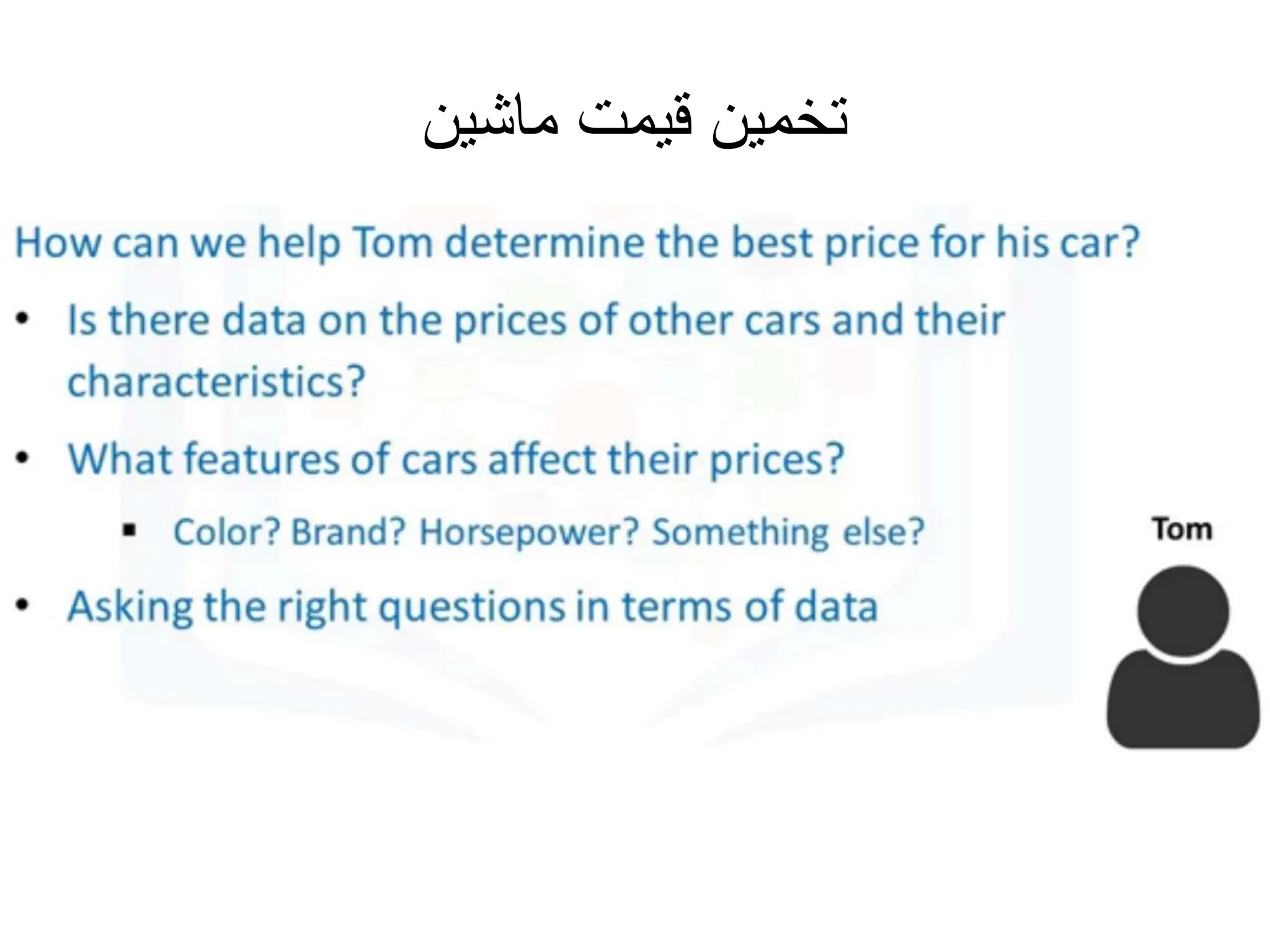 تخمین قیمت ماشین

How can we help Tom determine the best price for his car?

• Is there data on the prices of other cars and their characteristics?

• What features of cars affect their prices?

▪ Color? Brand? Horsepower? Something else?

• Asking the right questions in terms of data

Tom